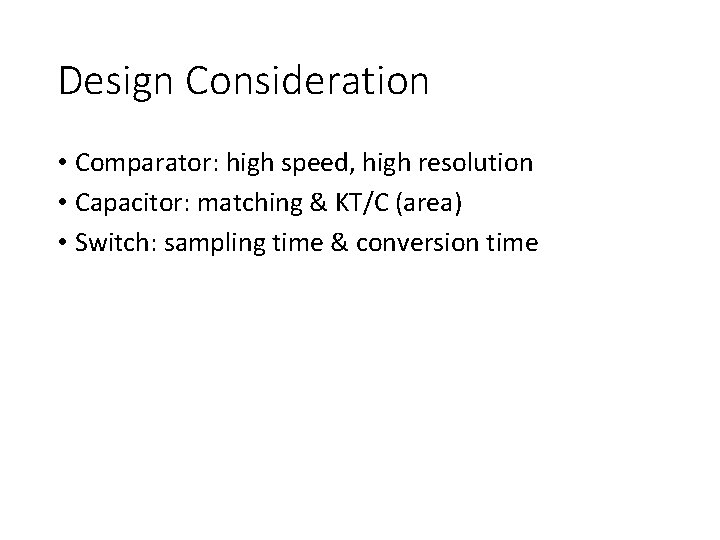 Design Consideration

• Comparator: high speed, high resolution
• Capacitor: matching & KT/C (area)
• Switch: sampling time & conversion time